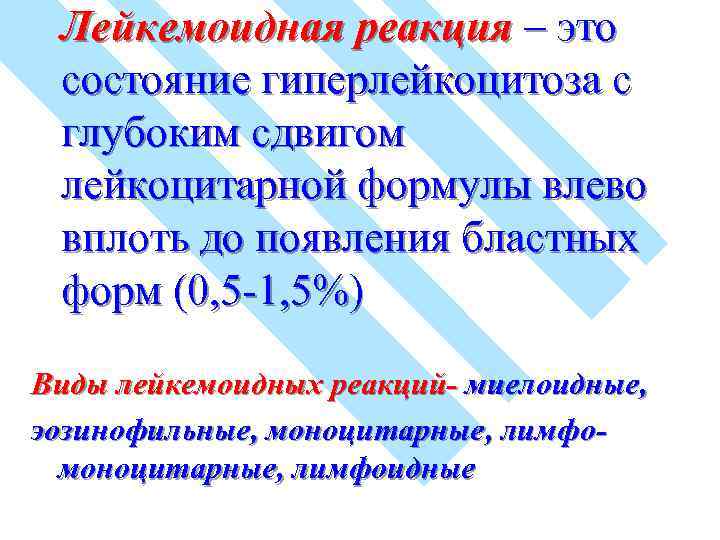 Лейкемоидная реакция – это состояние гиперлейкоцитоза с глубоким сдвигом лейкоцитарной формулы влево вплоть до появления бластных форм (0,5-1,5%)

Виды лейкемоидных реакций- миелоидные, эозинофильные, моноцитарные, лимфо-моноцитарные, лимфоидные